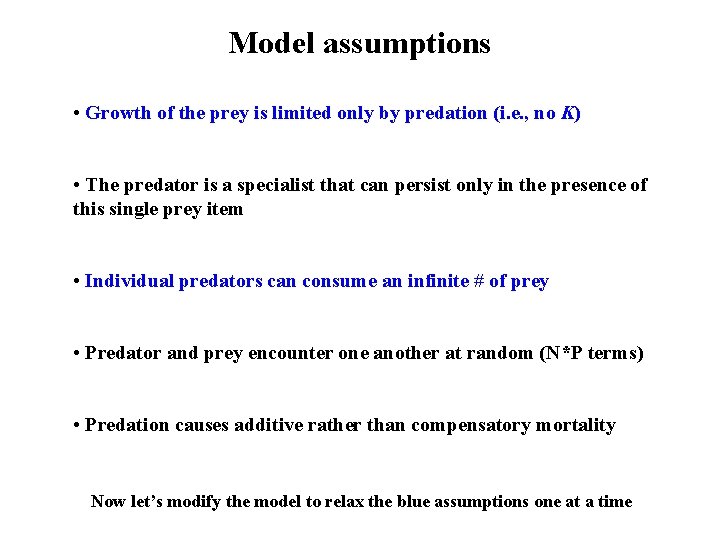 Model assumptions

• Growth of the prey is limited only by predation (i.e., no $K$)

• The predator is a specialist that can persist only in the presence of this single prey item

• Individual predators can consume an infinite # of prey

• Predator and prey encounter one another at random (N*P terms)

• Predation causes additive rather than compensatory mortality

Now let's modify the model to relax the blue assumptions one at a time